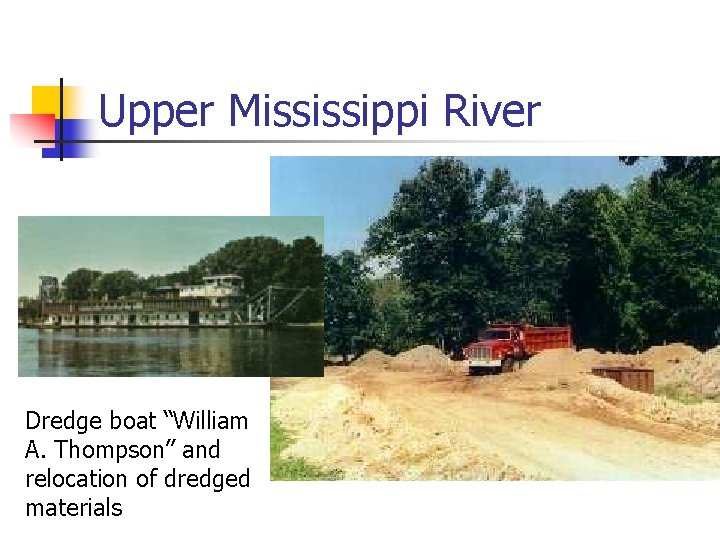 Upper Mississippi River

Dredge boat “William A. Thompson” and relocation of dredged materials